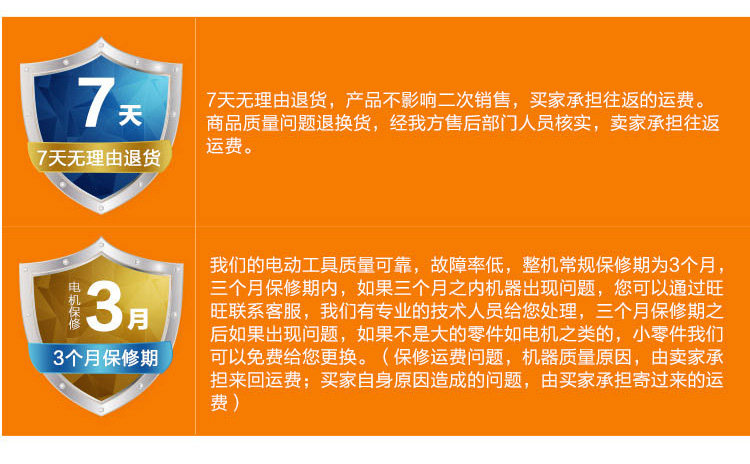 7天
7天无理由退货

7天无理由退货，产品不影响二次销售，买家承担往返的运费。商品质量问题退换货，经我方售后部门人员核实，卖家承担往返运费。

电机保修
3月
3个月保修期

我们的电动工具质量可靠，故障率低，整机常规保修期为3个月，三个月保修期内，如果三个月之内机器出现问题，您可以通过旺旺联系客服，我们有专业的技术人员给您处理，三个月保修期之后如果出现问题，如果不是大的零件如电机之类的，小零件我们可以免费给您更换。（保修运费问题，机器质量原因，由卖家承担来回运费；买家自身原因造成的问题，由买家承担寄过来的运费）